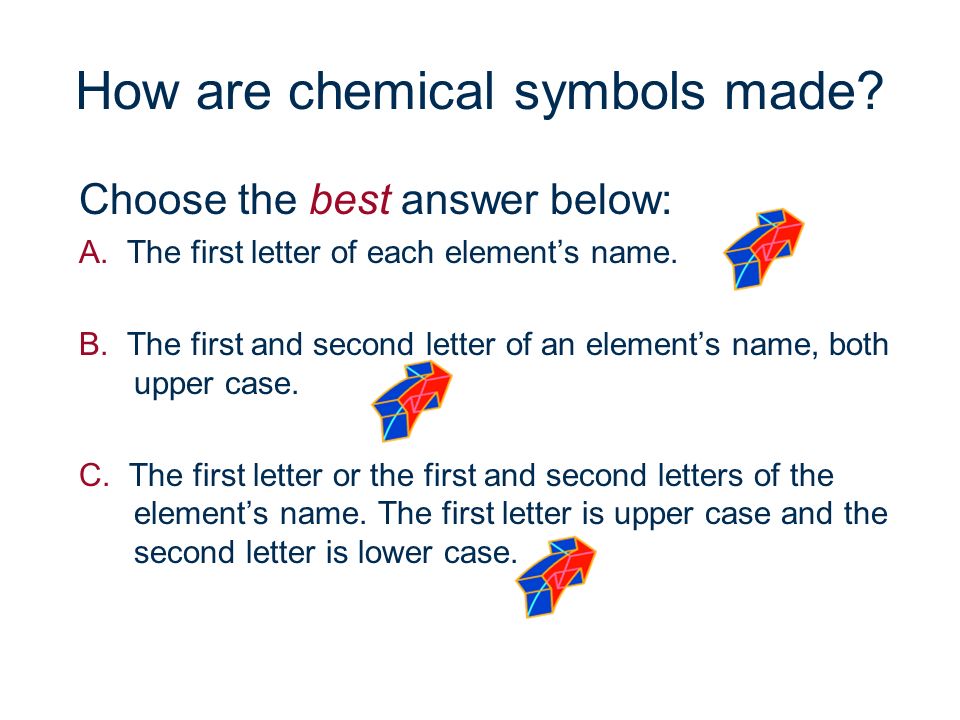 How are chemical symbols made?

Choose the best answer below:

A. The first letter of each element’s name.

B. The first and second letter of an element’s name, both upper case.

C. The first letter or the first and second letters of the element’s name. The first letter is upper case and the second letter is lower case.